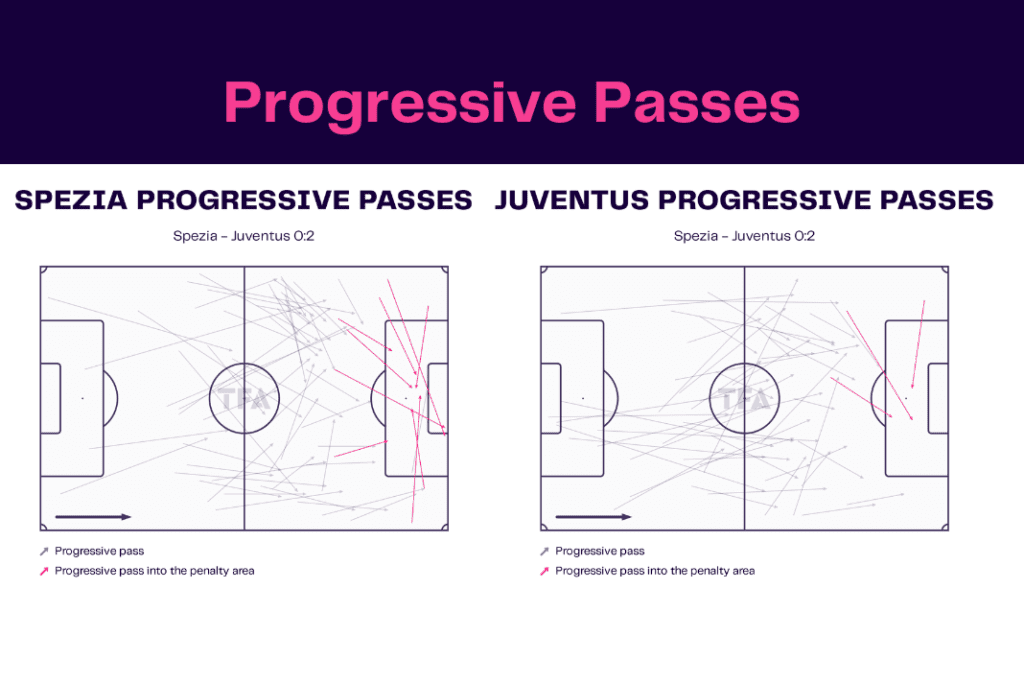 Progressive Passes

SPEZIA PROGRESSIVE PASSES

Spezia - Juventus 0:2

TFA

Progressive pass
Progressive pass into the penalty area

JUVENTUS PROGRESSIVE PASSES

Spezia - Juventus 0:2

TFA

Progressive pass
Progressive pass into the penalty area